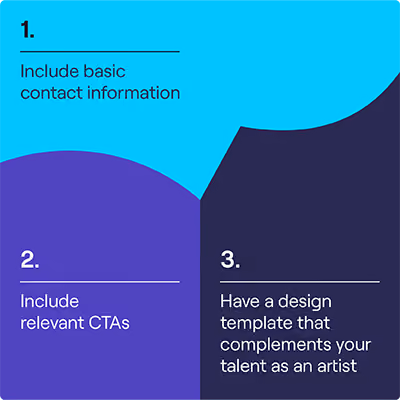 1.

Include basic contact information

2.

Include relevant CTAs

3.

Have a design template that complements your talent as an artist